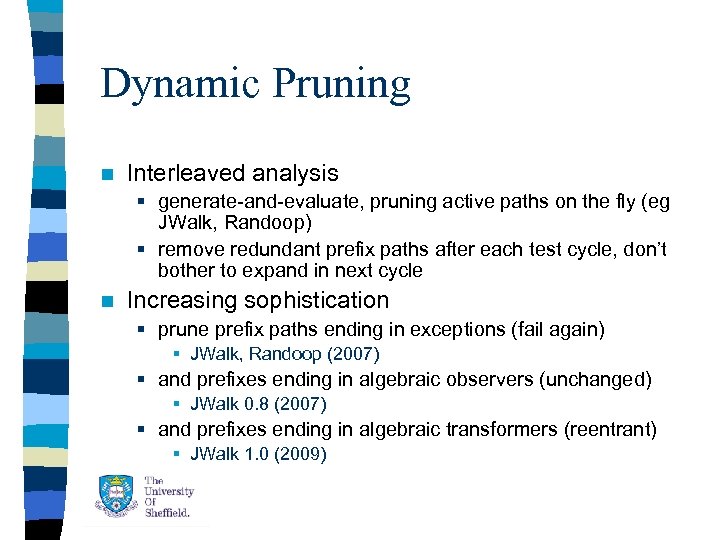 Dynamic Pruning

Interleaved analysis

generate-and-evaluate, pruning active paths on the fly (eg JWalk, Randoop)

remove redundant prefix paths after each test cycle, don't bother to expand in next cycle

Increasing sophistication

prune prefix paths ending in exceptions (fail again)

JWalk, Randoop (2007)

and prefixes ending in algebraic observers (unchanged)

JWalk 0.8 (2007)

and prefixes ending in algebraic transformers (reentrant)

JWalk 1.0 (2009)

The University Of Sheffield.